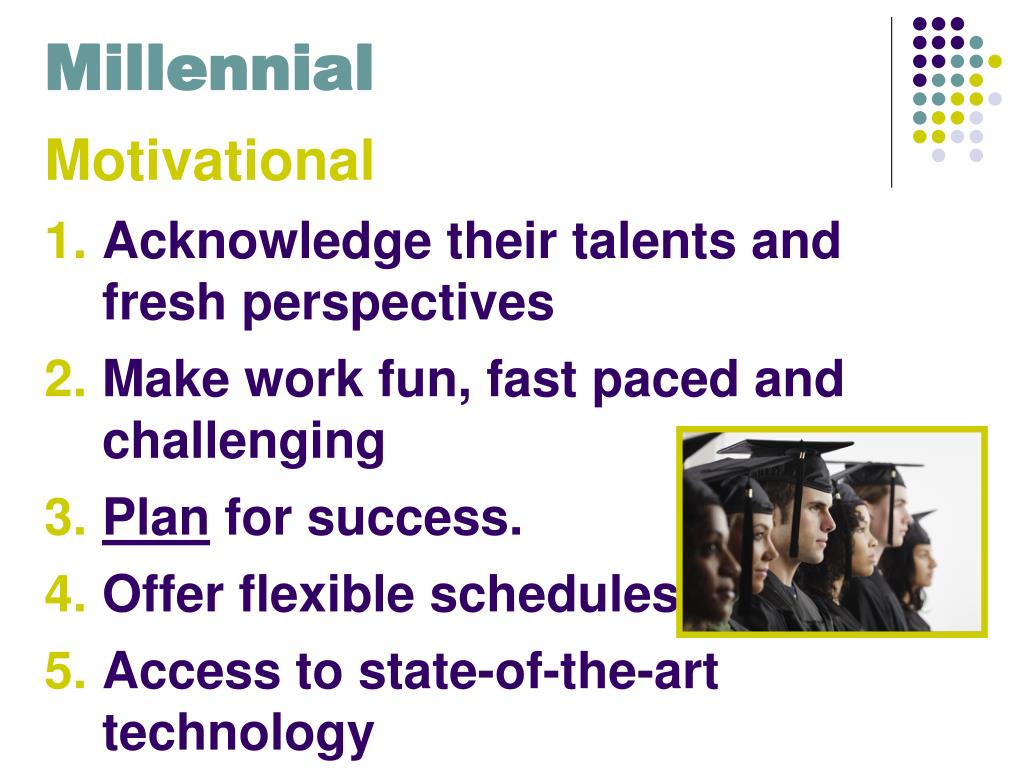 Millennial

Motivational

1. Acknowledge their talents and fresh perspectives
2. Make work fun, fast paced and challenging
3. Plan for success.
4. Offer flexible schedules
5. Access to state-of-the-art technology